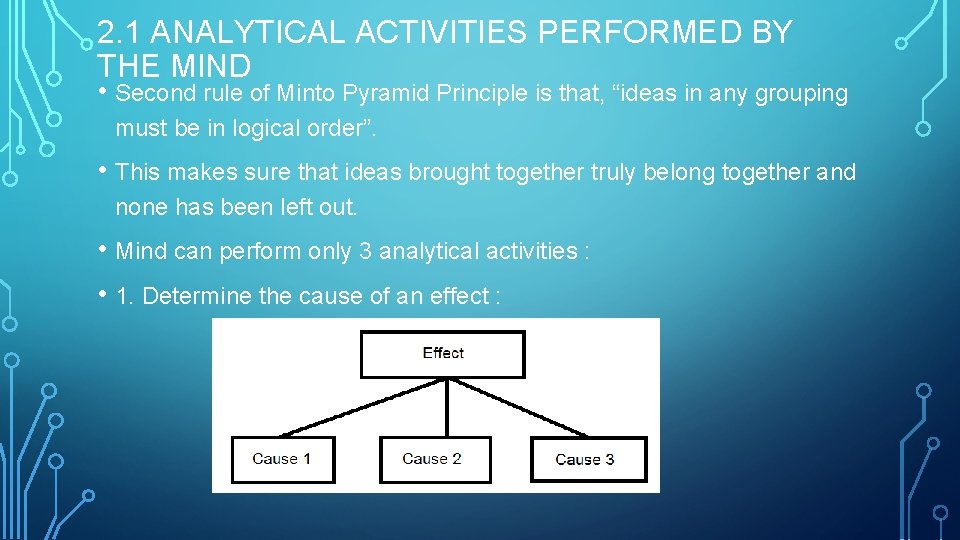 2.1 ANALYTICAL ACTIVITIES PERFORMED BY THE MIND

• Second rule of Minto Pyramid Principle is that, “ideas in any grouping must be in logical order”.

• This makes sure that ideas brought together truly belong together and none has been left out.

• Mind can perform only 3 analytical activities :

• 1. Determine the cause of an effect :

Effect

Cause 1

Cause 2

Cause 3